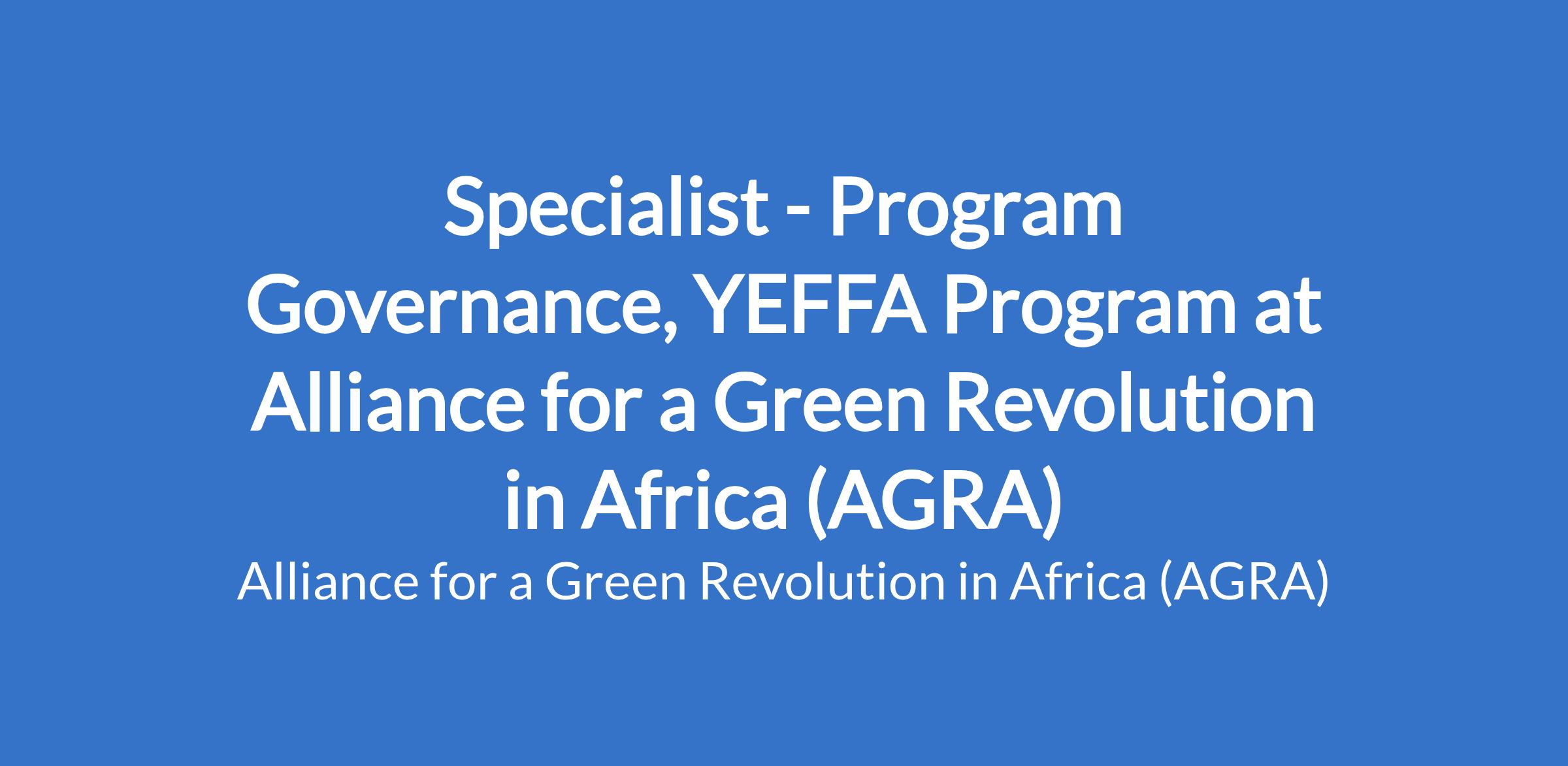 Specialist - Program Governance, YEFFA Program at Alliance for a Green Revolution in Africa (AGRA)

Alliance for a Green Revolution in Africa (AGRA)